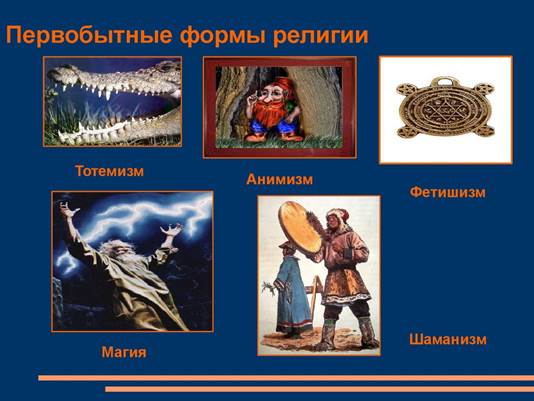 Первобытные формы религии

Тотемизм

Анимизм

Фетишизм

Магия

Шаманизм